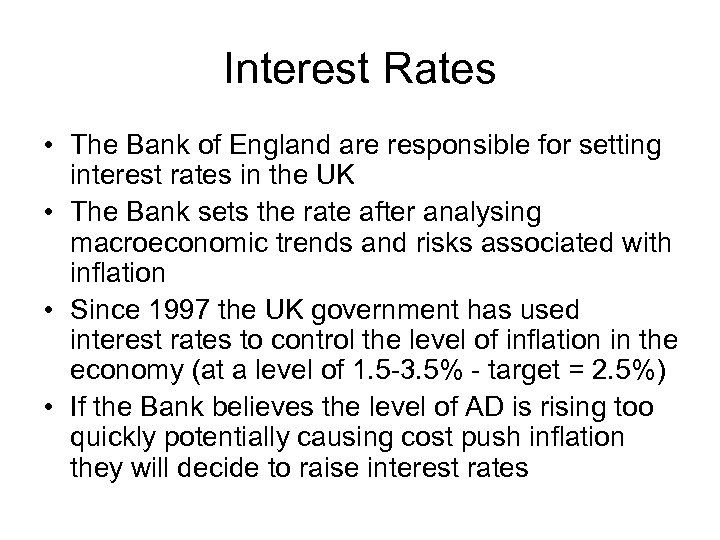 Interest Rates

• The Bank of England are responsible for setting interest rates in the UK
• The Bank sets the rate after analysing macroeconomic trends and risks associated with inflation
• Since 1997 the UK government has used interest rates to control the level of inflation in the economy (at a level of 1.5-3.5% - target = 2.5%)
• If the Bank believes the level of AD is rising too quickly potentially causing cost push inflation they will decide to raise interest rates